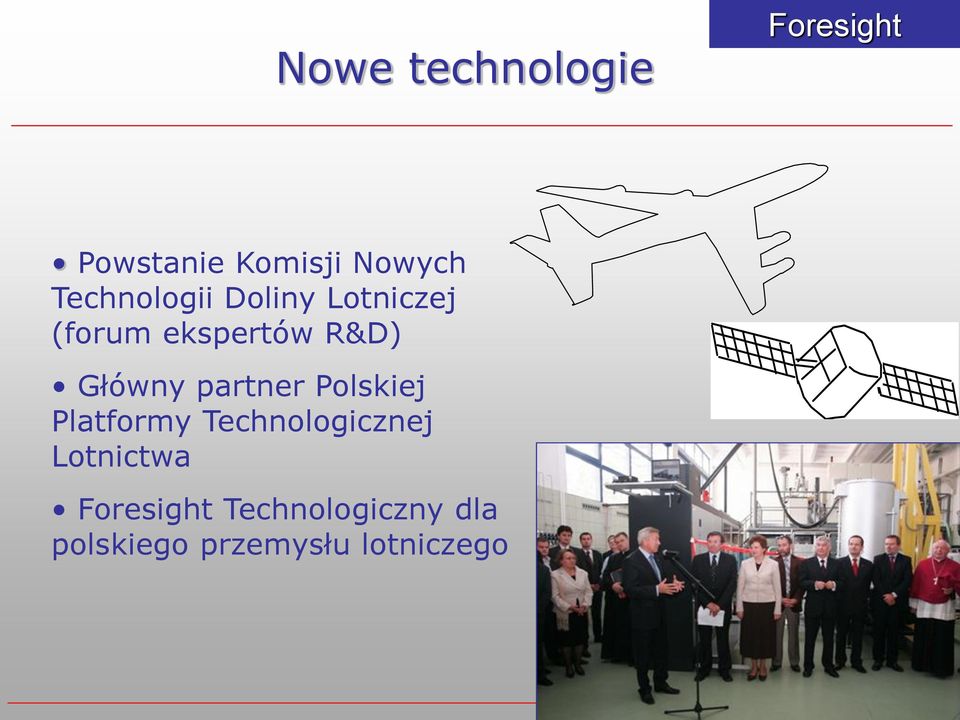 Foresight

Nowe technologie

• Powstanie Komisji Nowych Technologii Doliny Lotniczej (forum ekspertów R&D)

• Główny partner Polskiej Platformy Technologicznej Lotnictwa

• Foresight Technologiczny dla polskiego przemysłu lotniczego